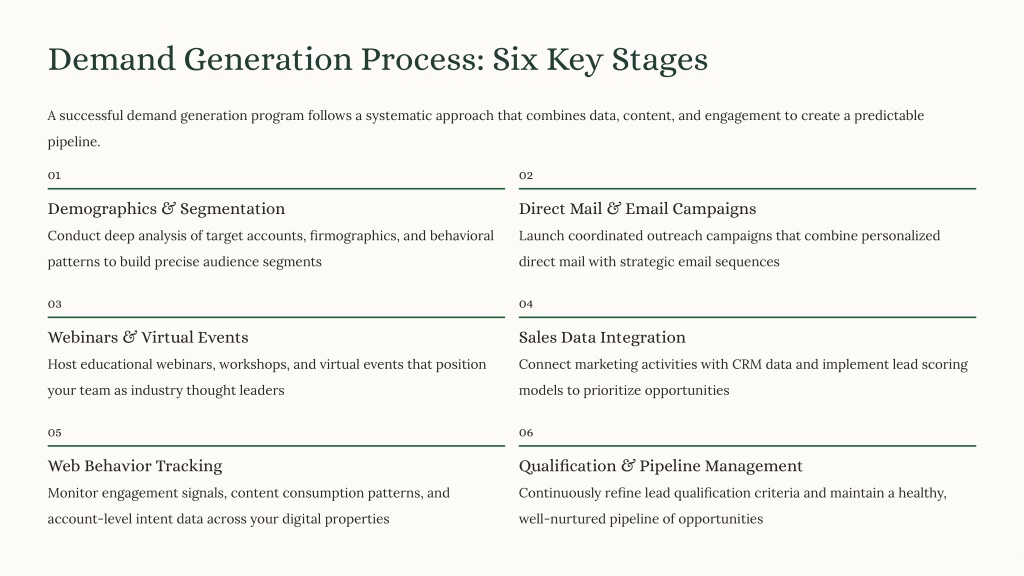 Demand Generation Process: Six Key Stages

A successful demand generation program follows a systematic approach that combines data, content, and engagement to create a predictable pipeline.

01

Demographics & Segmentation

Conduct deep analysis of target accounts, firmographics, and behavioral patterns to build precise audience segments

02

Direct Mail & Email Campaigns

Launch coordinated outreach campaigns that combine personalized direct mail with strategic email sequences

03

Webinars & Virtual Events

Host educational webinars, workshops, and virtual events that position your team as industry thought leaders

04

Sales Data Integration

Connect marketing activities with CRM data and implement lead scoring models to prioritize opportunities

05

Web Behavior Tracking

Monitor engagement signals, content consumption patterns, and account-level intent data across your digital properties

06

Qualification & Pipeline Management

Continuously refine lead qualification criteria and maintain a healthy, well-nurtured pipeline of opportunities